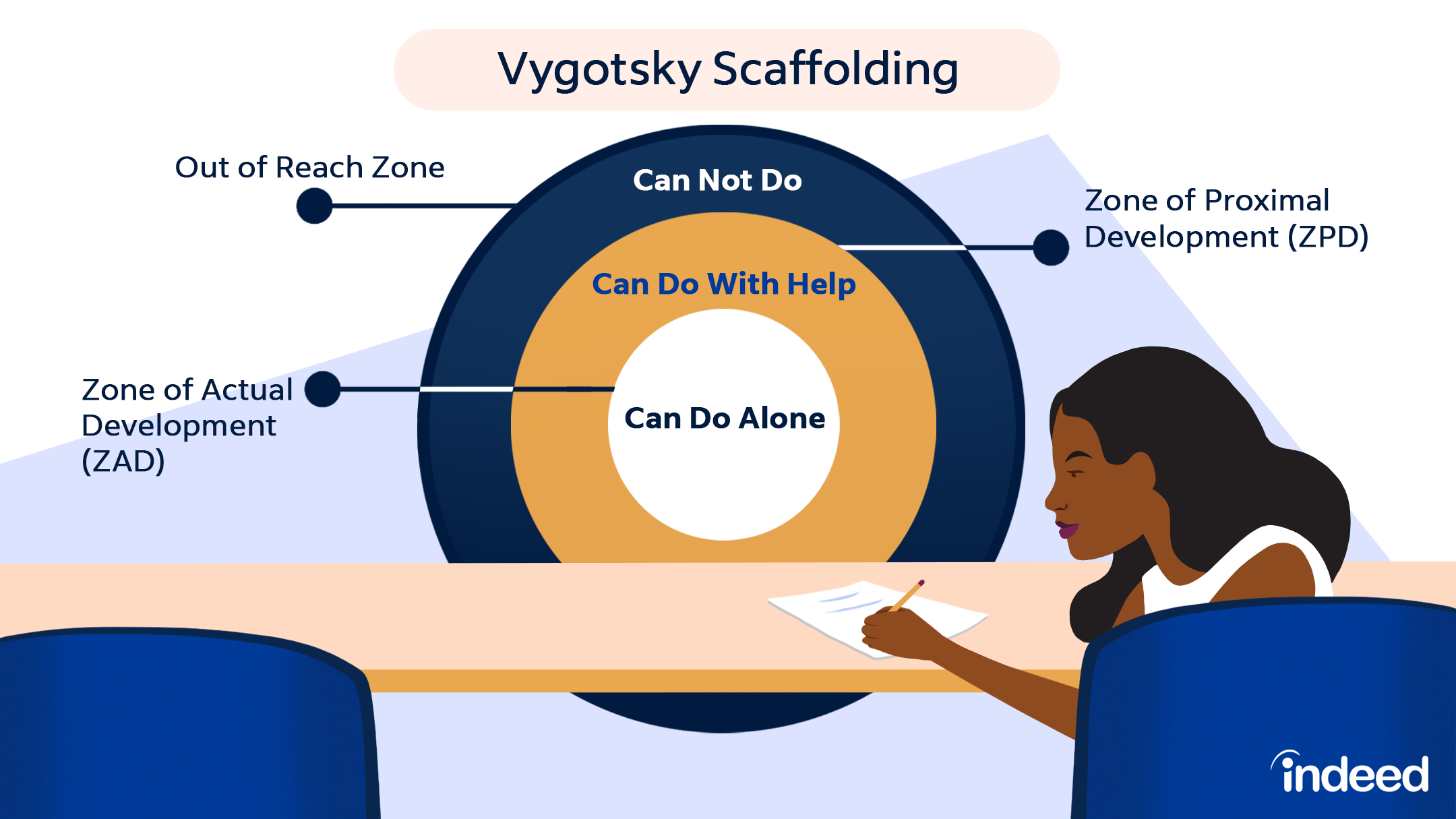 Vygotsky Scaffolding

Out of Reach Zone

Can Not Do

Zone of Proximal Development (ZPD)

Can Do With Help

Zone of Actual Development (ZAD)

Can Do Alone

indeed